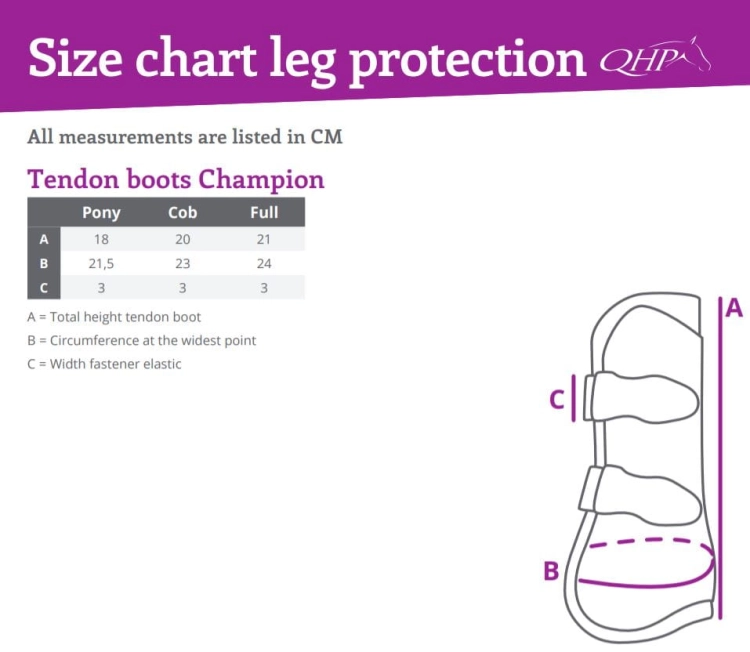 Size chart leg protection QHP

All measurements are listed in CM

Tendon boots Champion

| | Pony | Cob | Full |
|---|---|---|---|
| A | 18 | 20 | 21 |
| B | 21,5 | 23 | 24 |
| C | 3 | 3 | 3 |

A = Total height tendon boot

B = Circumference at the widest point

C = Width fastener elastic

A

C

B